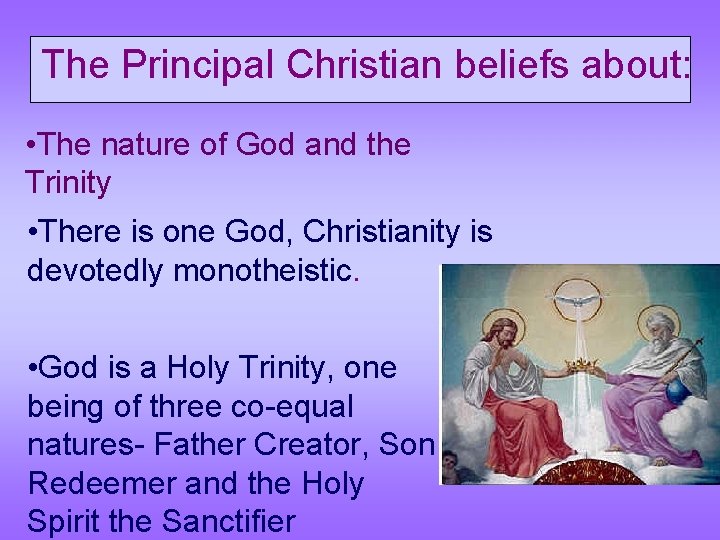 The Principal Christian beliefs about:

•The nature of God and the Trinity

•There is one God, Christianity is devotedly monotheistic.

•God is a Holy Trinity, one being of three co-equal natures- Father Creator, Son Redeemer and the Holy Spirit the Sanctifier